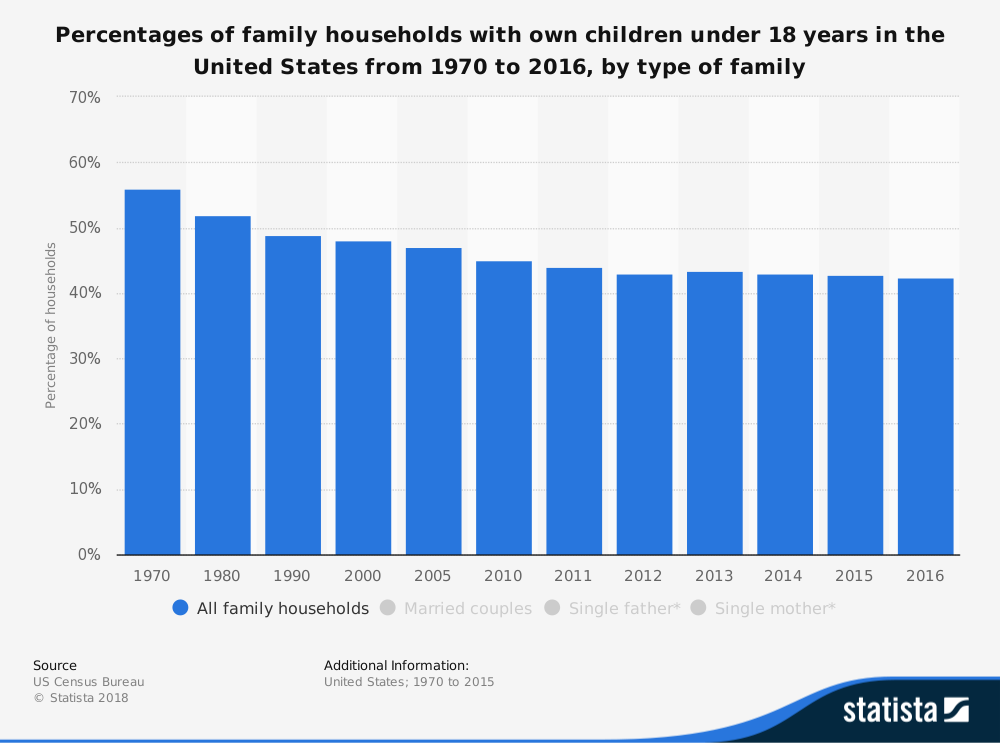 Percentages of family households with own children under 18 years in the United States from 1970 to 2016, by type of family

70%
60%
50%
40%
30%
20%
10%
0%

Percentage of households

1970
1980
1990
2000
2005
2010
2011
2012
2013
2014
2015
2016

All family households Married couples Single father* Single mother*

Source
US Census Bureau
© Statista 2018

Additional Information:
United States; 1970 to 2015

statista